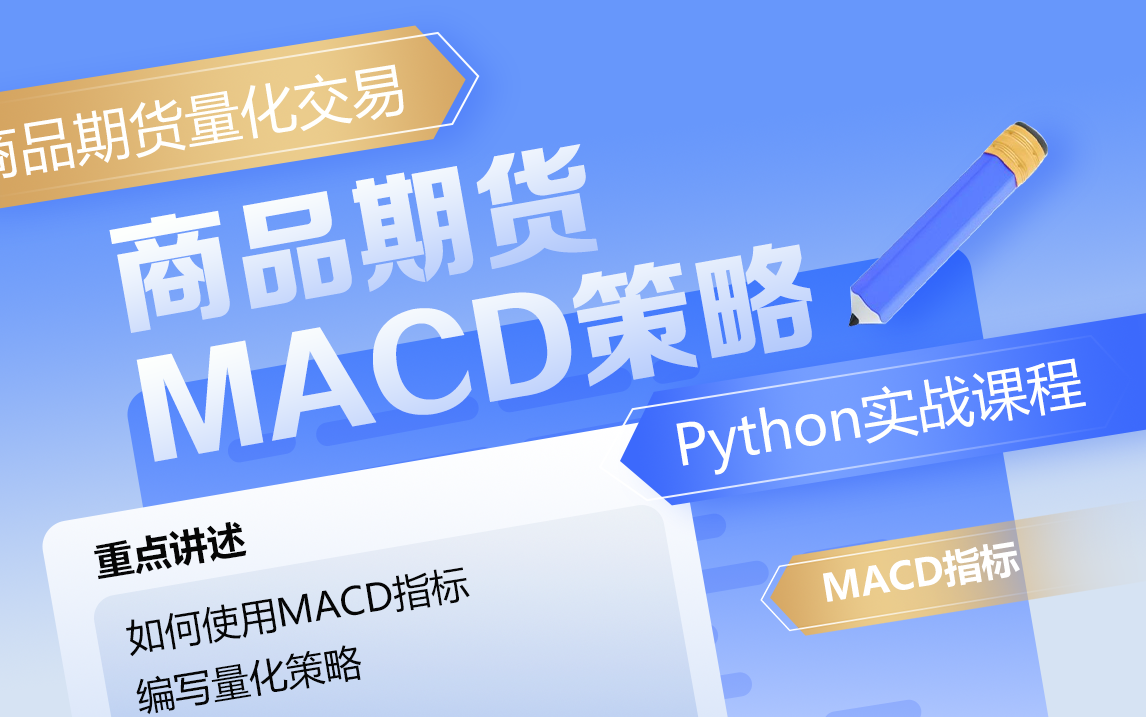 商品期货量化交易

商品期货
MACD策略

Python实战课程

重点讲述

如何使用MACD指标
编写量化策略

MACD指标